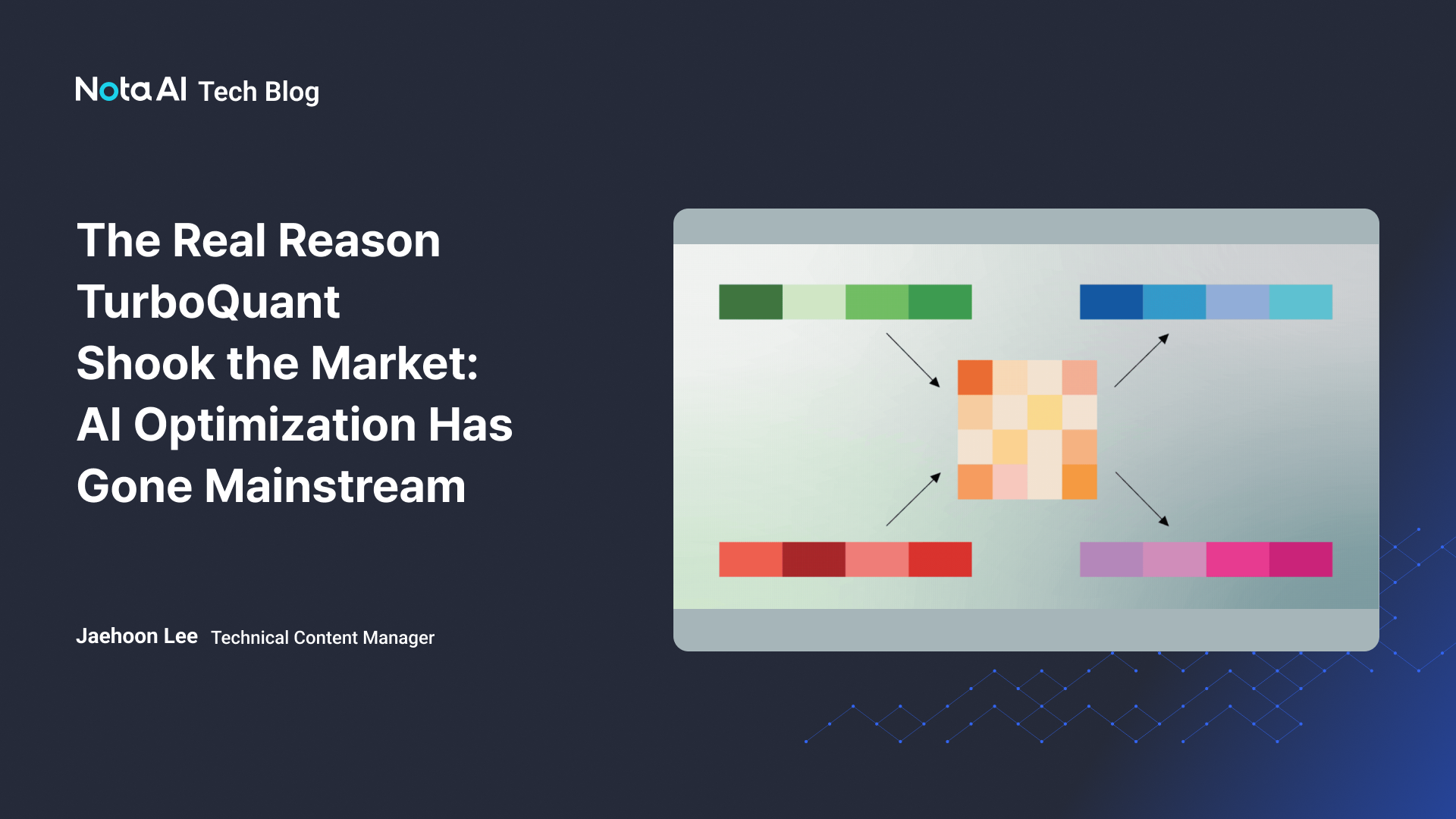 Nota AI Tech Blog

The Real Reason TurboQuant Shook the Market: AI Optimization Has Gone Mainstream

Jaehoon Lee Technical Content Manager